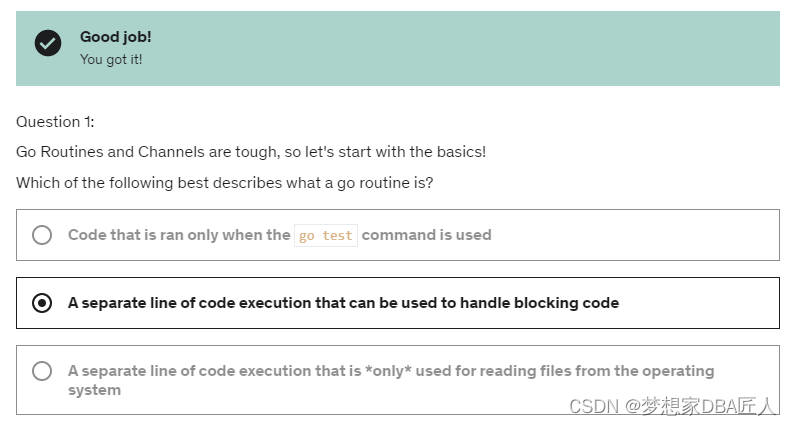 Good job!
You got it!

Question 1:

Go Routines and Channels are tough, so let's start with the basics!

Which of the following best describes what a go routine is?

Code that is ran only when the go test command is used

A separate line of code execution that can be used to handle blocking code

A separate line of code execution that is *only* used for reading files from the operating system

CSDN @梦想家DBA匠人